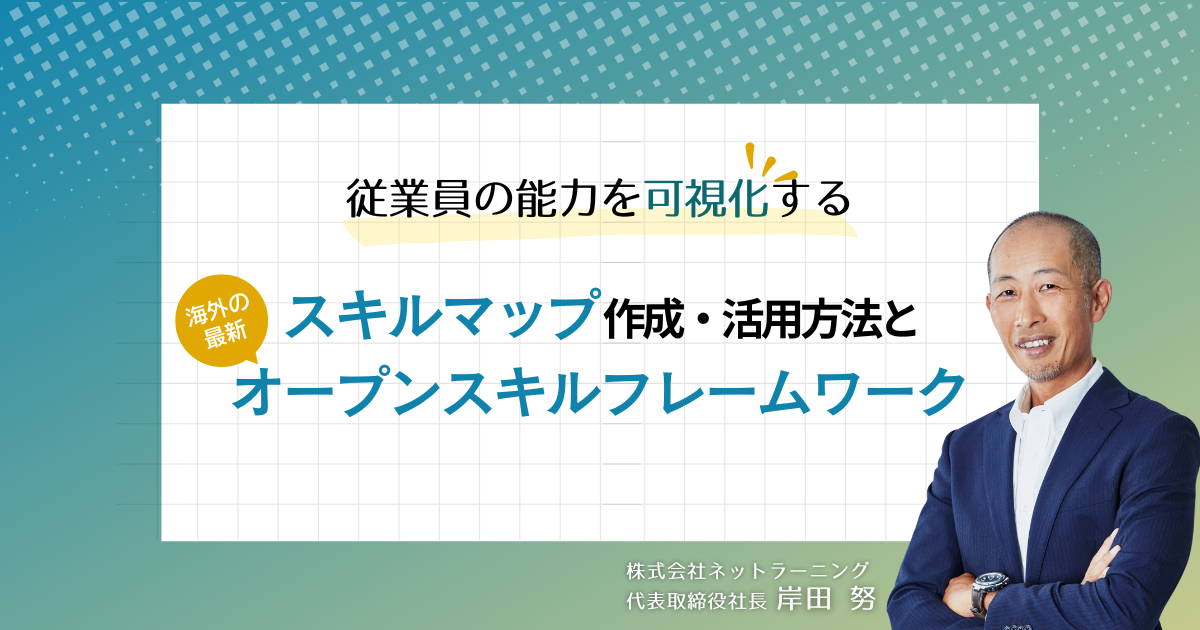 従業員の能力を可視化する

海外の最新

スキルマップ作成・活用方法と
オープンスキルフレームワーク

株式会社ネットラーニング
代表取締役社長 岸田 努